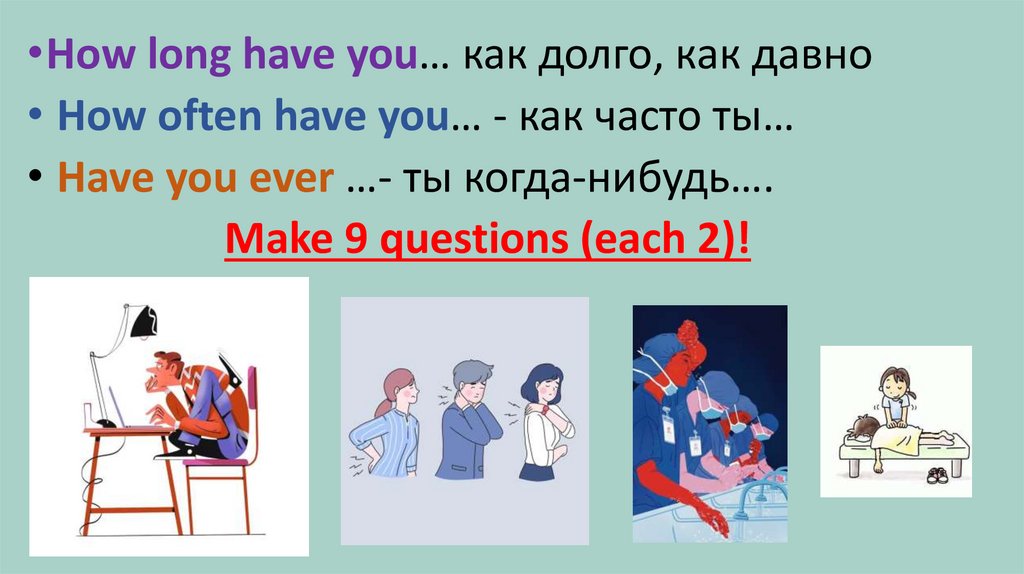 •How long have you… как долго, как давно

• How often have you… - как часто ты…

• Have you ever …- ты когда-нибудь….

Make 9 questions (each 2)!